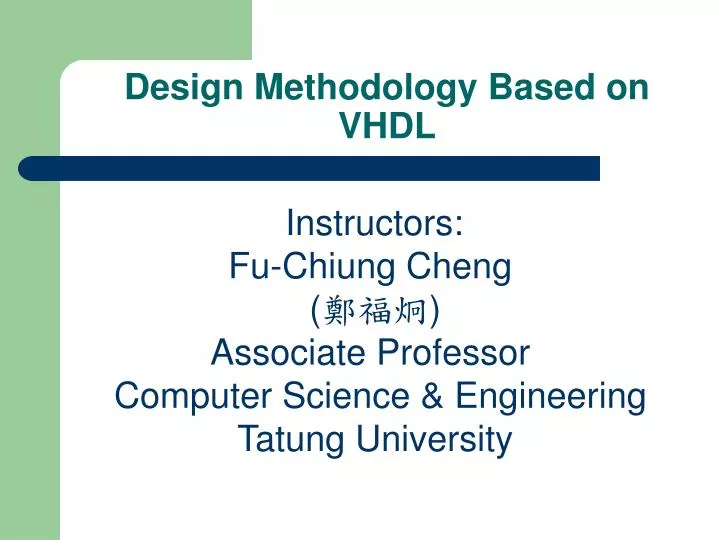 Design Methodology Based on VHDL

Instructors:
Fu-Chiung Cheng
(鄭福炯)
Associate Professor
Computer Science & Engineering
Tatung University